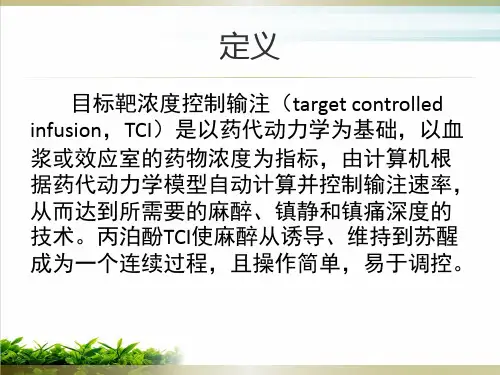 定义

目标靶浓度控制输注（target controlled infusion，TCI）是以药代动力学为基础，以血浆或效应室的药物浓度为指标，由计算机根据药代动力学模型自动计算并控制输注速率，从而达到所需要的麻醉、镇静和镇痛深度的技术。丙泊酚TCI使麻醉从诱导、维持到苏醒成为一个连续过程，且操作简单，易于调控。